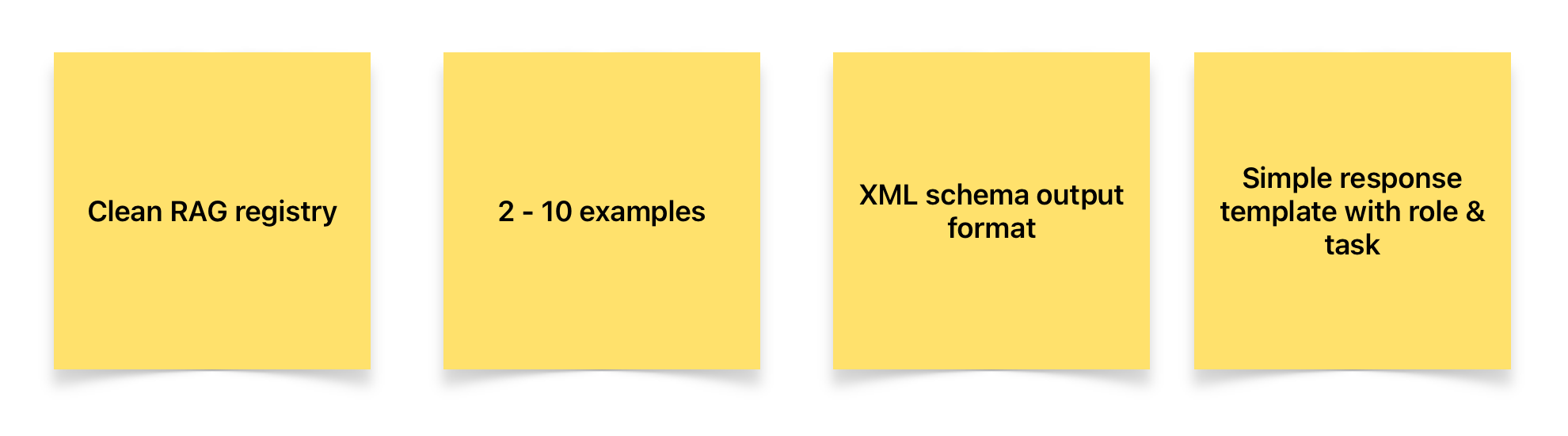 Clean RAG registry

2 - 10 examples

XML schema output format

Simple response template with role & task